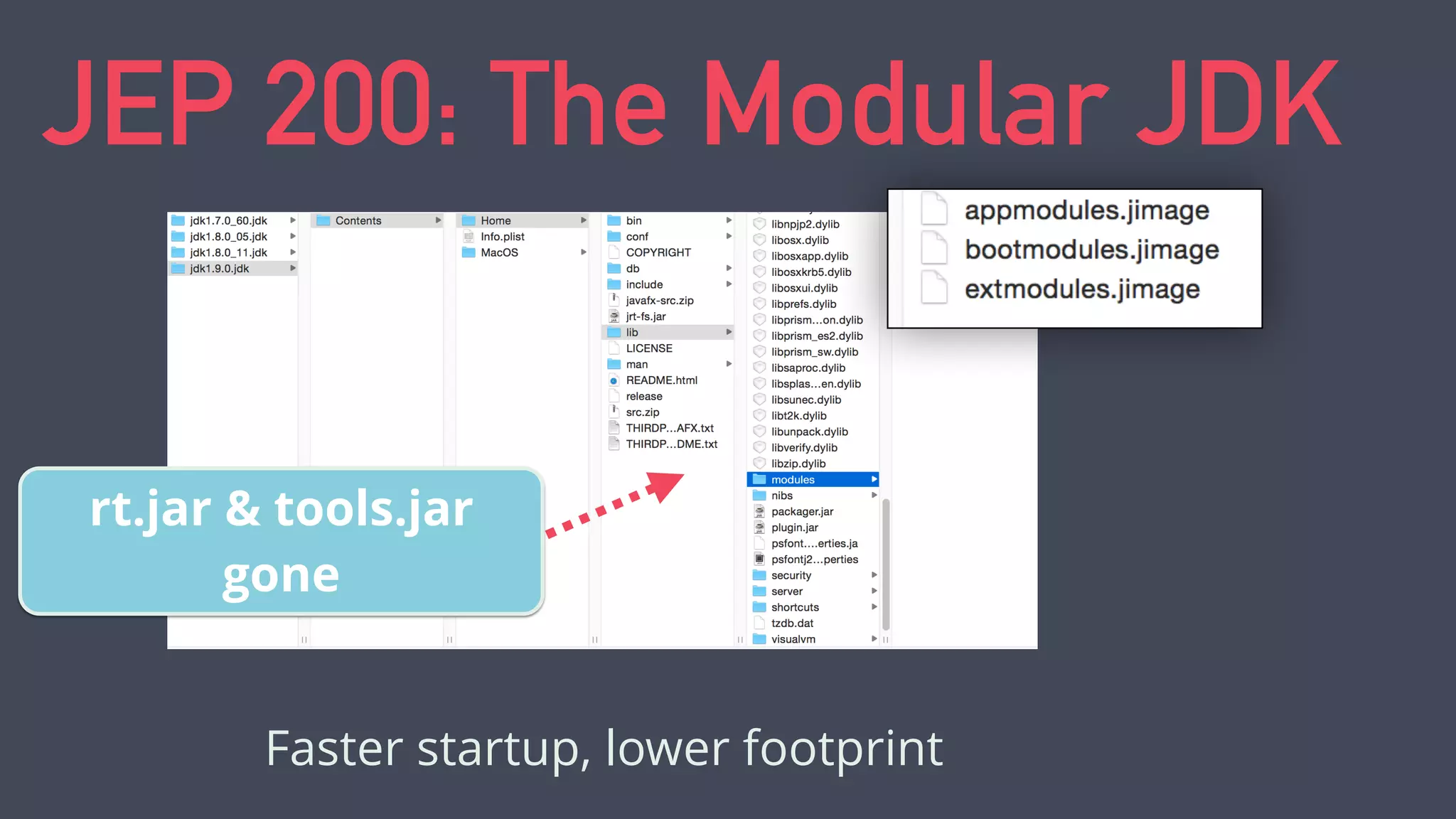 JEP 200: The Modular JDK

jdk1.7.0_60.jdk
jdk1.8.0_05.jdk
jdk1.8.0_11.jdk
jdk1.9.0.jdk

Contents

Home
Info.plist
MacOS

bin
conf
COPYRIGHT
db
include
javafx-src.zip
jrt-fs.jar
lib
LICENSE
man
README.html
release
src.zip
THIRDP...AFX.txt
THIRDP...DME.txt

libnpjp2.dylib
libosx.dylib
libosxapp.dylib
libosxkrb5.dylib
libosxui.dylib
libprefs.dylib
libprism...on.dylib
libprism_es2.dylib
libprism_sw.dylib
libsaproc.dylib
libsplas...en.dylib
libsunec.dylib
libt2k.dylib
libunpack.dylib
libverify.dylib
libzip.dylib
modules
nibs
packager.jar
plugin.jar
psfont....erties.ja
psfontj2...perties
security
server
shortcuts
tzdb.dat
visualvm

appmodules.jimage
bootmodules.jimage
extmodules.jimage

rt.jar & tools.jar gone

Faster startup, lower footprint